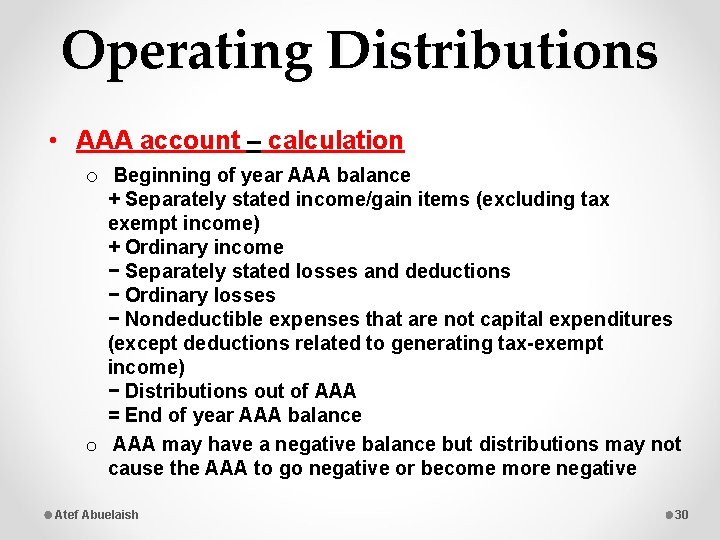 Operating Distributions

• AAA account – calculation

o Beginning of year AAA balance
+ Separately stated income/gain items (excluding tax exempt income)
+ Ordinary income
− Separately stated losses and deductions
− Ordinary losses
− Nondeductible expenses that are not capital expenditures (except deductions related to generating tax-exempt income)
− Distributions out of AAA
= End of year AAA balance

o AAA may have a negative balance but distributions may not cause the AAA to go negative or become more negative

Atef Abuelaish

30